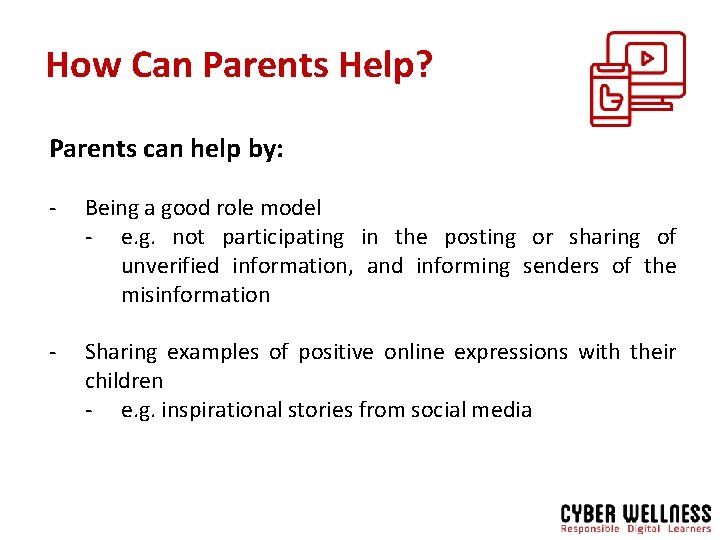 How Can Parents Help?

Parents can help by:

- Being a good role model
  - e.g. not participating in the posting or sharing of unverified information, and informing senders of the misinformation

- Sharing examples of positive online expressions with their children
  - e.g. inspirational stories from social media

CYBER WELLNESS
Responsible Digital Learners